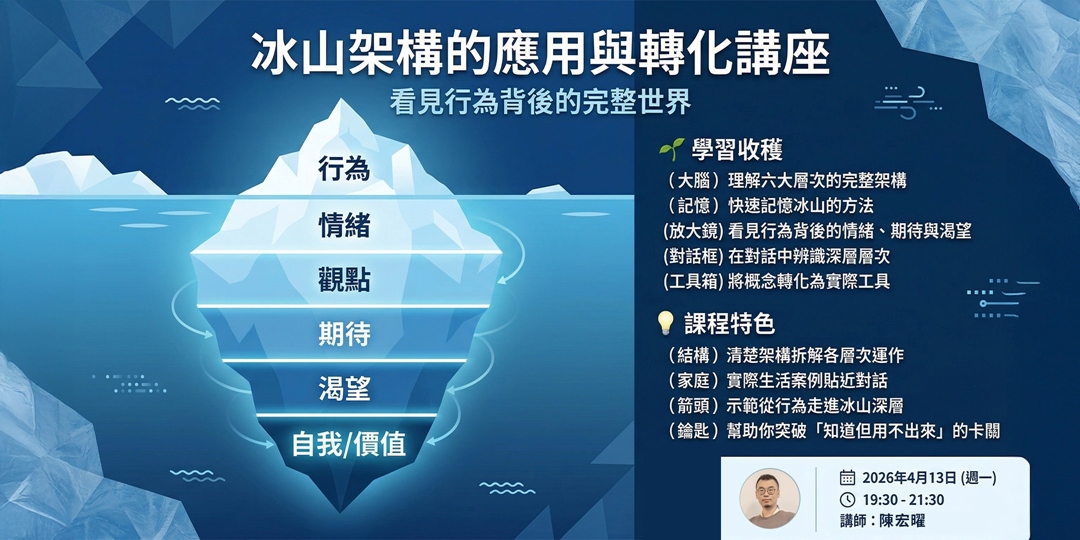 冰山架構的應用與轉化講座

看見行為背後的完整世界

行為
情緒
觀點
期待
渴望
自我/價值

學習收穫

（大腦）理解六大層次的完整架構
（記憶）快速記憶冰山的方法
(放大鏡) 看見行為背後的情緒、期待與渴望
(對話框) 在對話中辨識深層層次
(工具箱) 將概念轉化為實際工具

課程特色

（結構）清楚架構拆解各層次運作
（家庭）實際生活案例貼近對話
（箭頭）示範從行為走進冰山深層
（鑰匙）幫助你突破「知道但用不出來」的卡關

2026年4月13日 (週一)
19:30 - 21:30
講師：陳宏曜